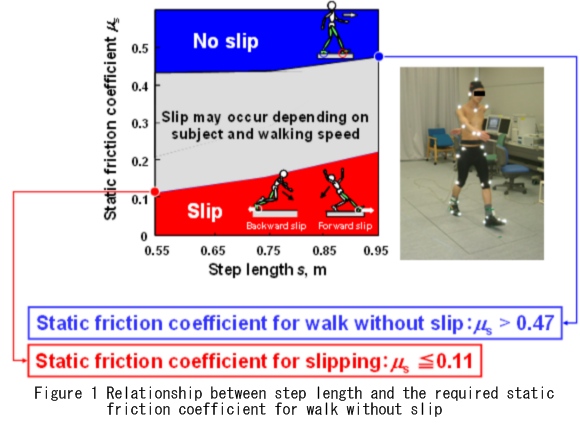 Static friction coefficient $\mu_s$

0.5
0.4
0.3
0.2
0.1
0

No slip

Slip may occur depending on subject and walking speed

Slip

Backward slip

Forward slip

0.55 0.65 0.75 0.85 0.95

Step length $s$, m

Static friction coefficient for walk without slip: $\mu_s > 0.47$

Static friction coefficient for slipping: $\mu_s \leqq 0.11$

Figure 1 Relationship between step length and the required static friction coefficient for walk without slip